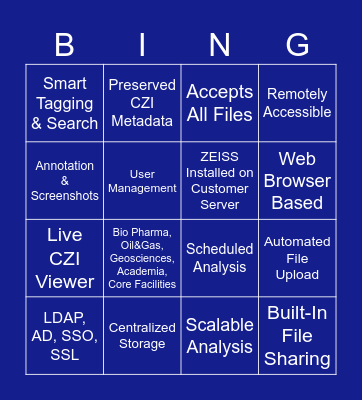 | B | I | N | G |
|---|---|---|---|
| Smart Tagging & Search | Preserved CZI Metadata | Accepts All Files | Remotely Accessible |
| Annotation & Screenshots | User Management | ZEISS Installed on Customer Server | Web Browser Based |
| Live CZI Viewer | Bio Pharma, Oil&Gas, Geosciences, Academia, Core Facilities | Scheduled Analysis | Automated File Upload |
| LDAP, AD, SSO, SSL | Centralized Storage | Scalable Analysis | Built-In File Sharing |